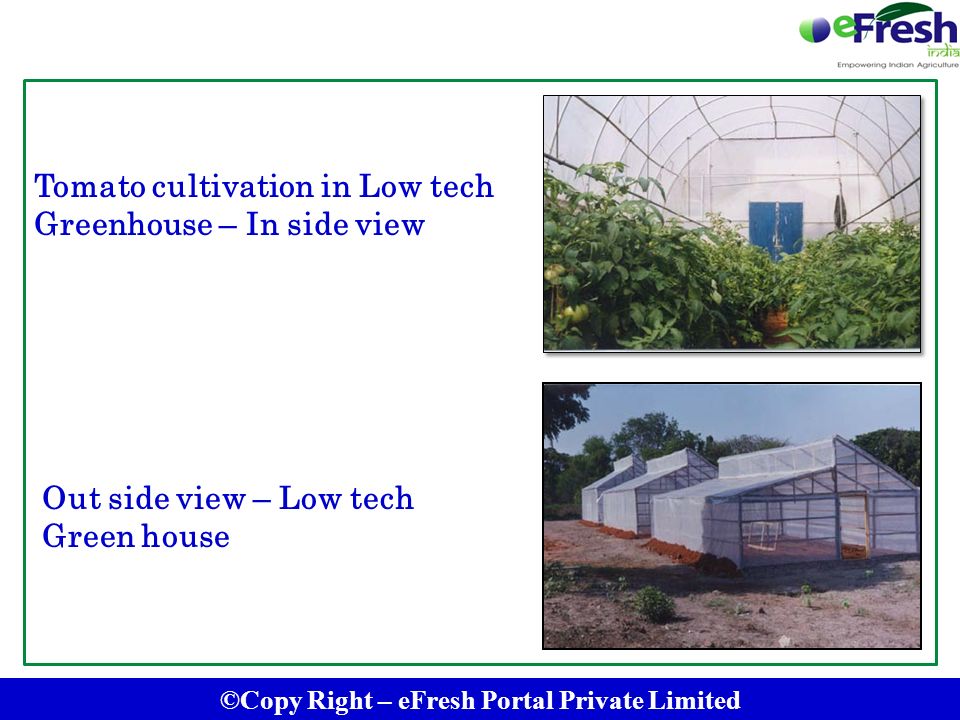 eFresh india
Empowering Indian Agriculture

Tomato cultivation in Low tech Greenhouse – In side view

Out side view – Low tech Green house

©Copy Right – eFresh Portal Private Limited